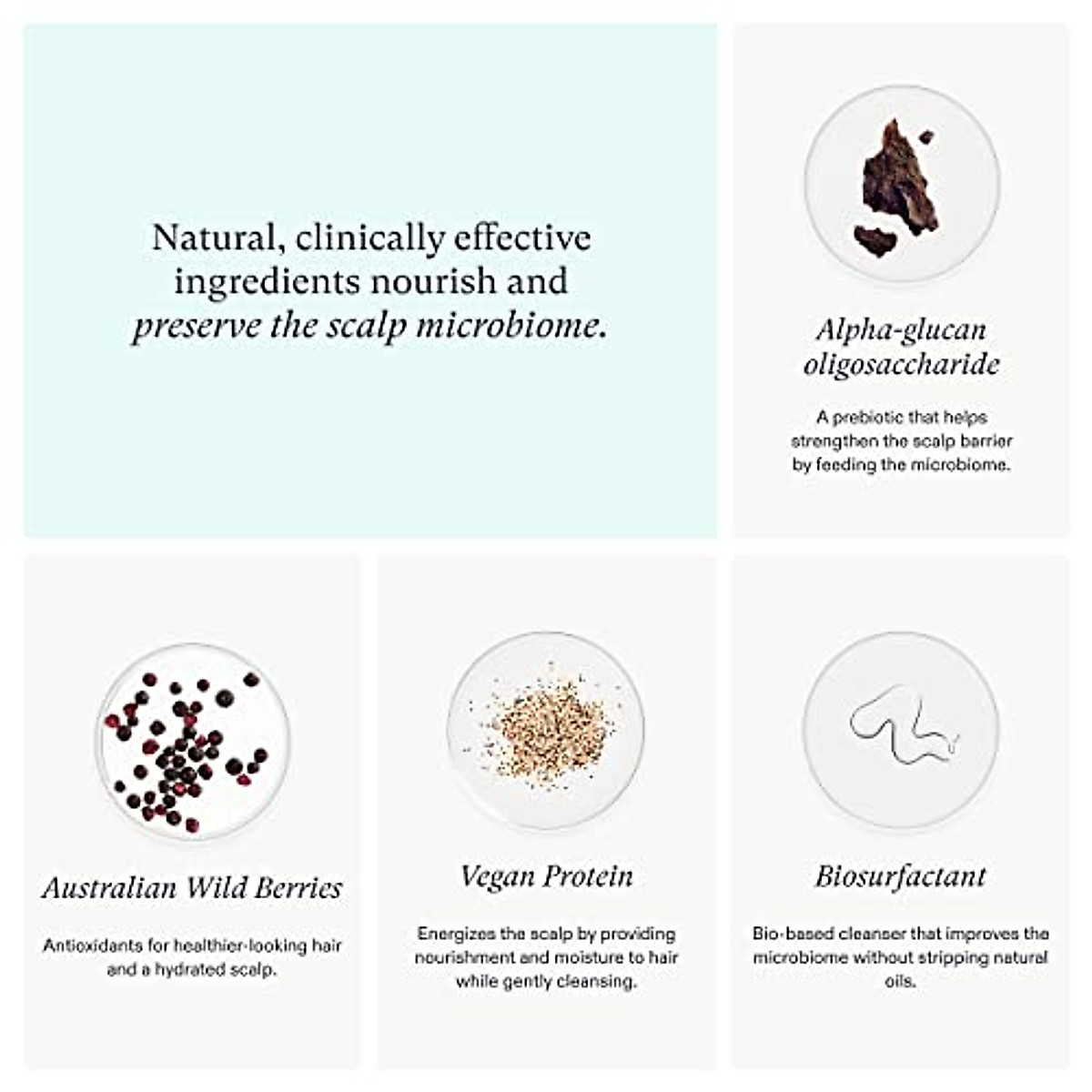 Natural, clinically effective ingredients nourish and preserve the scalp microbiome.

Alpha-glucan oligosaccharide

A prebiotic that helps strengthen the scalp barrier by feeding the microbiome.

Australian Wild Berries

Antioxidants for healthier-looking hair and a hydrated scalp.

Vegan Protein

Energizes the scalp by providing nourishment and moisture to hair while gently cleansing.

Biosurfactant

Bio-based cleanser that improves the microbiome without stripping natural oils.